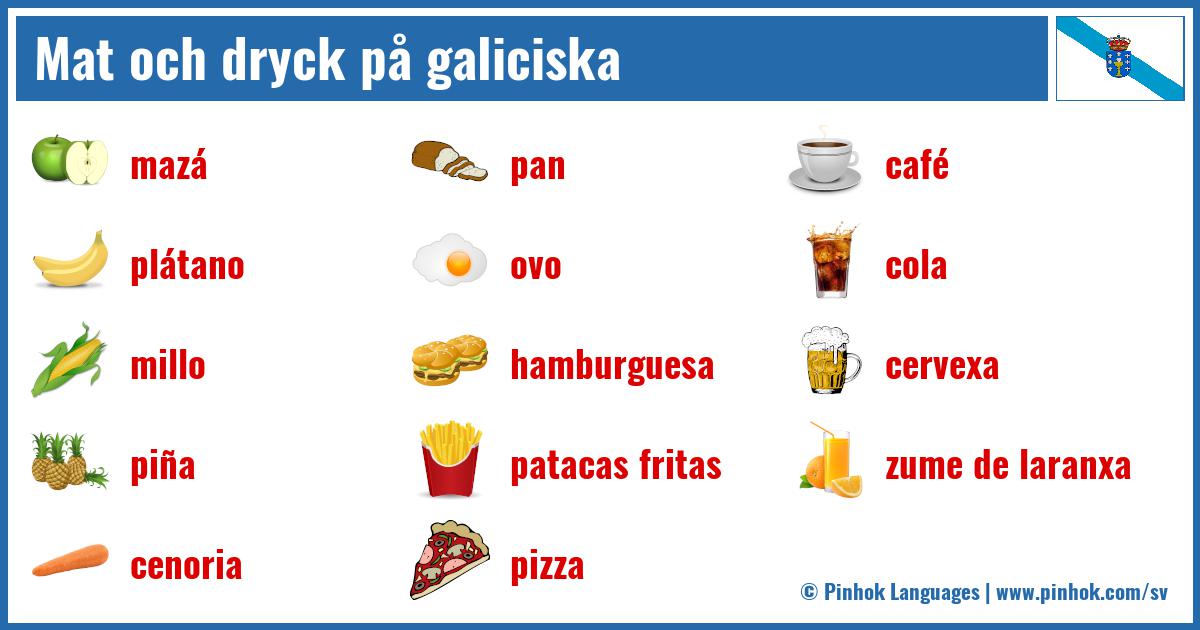 Mat och dryck på galiciska

mazá

plátano

millo

piña

cenoria

pan

ovo

hamburguesa

patacas fritas

pizza

café

cola

cervexa

zume de laranxa

© Pinhok Languages | www.pinhok.com/sv